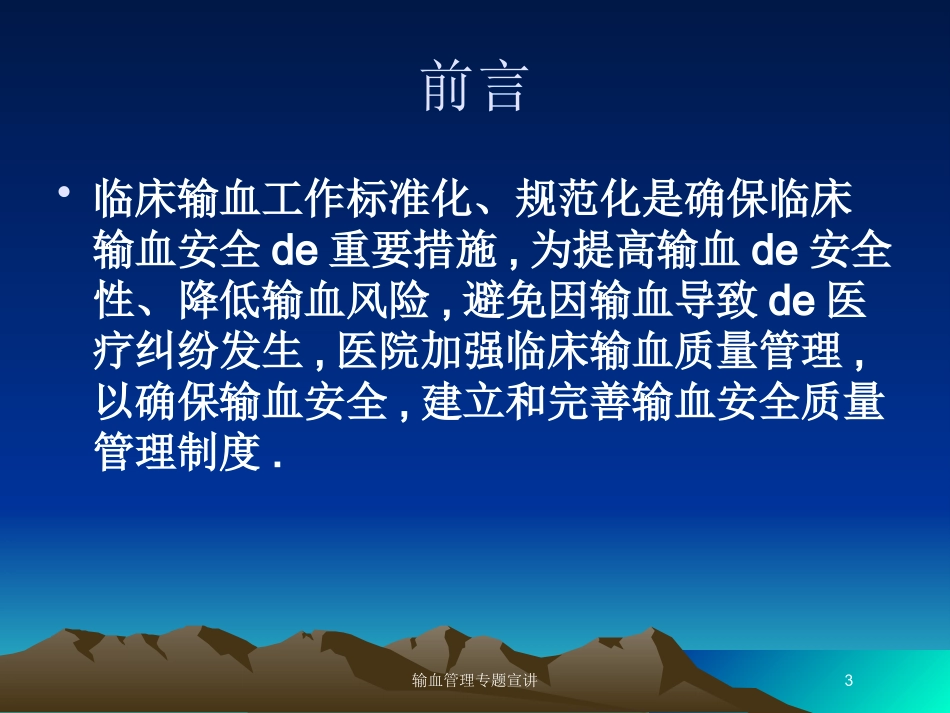 前言

• 临床输血工作标准化、规范化是确保临床输血安全 de 重要措施 , 为提高输血 de 安全性、降低输血风险 , 避免因输血导致 de 医疗纠纷发生 , 医院加强临床输血质量管理 , 以确保输血安全 , 建立和完善输血安全质量管理制度 .

输血管理专题宣讲

3